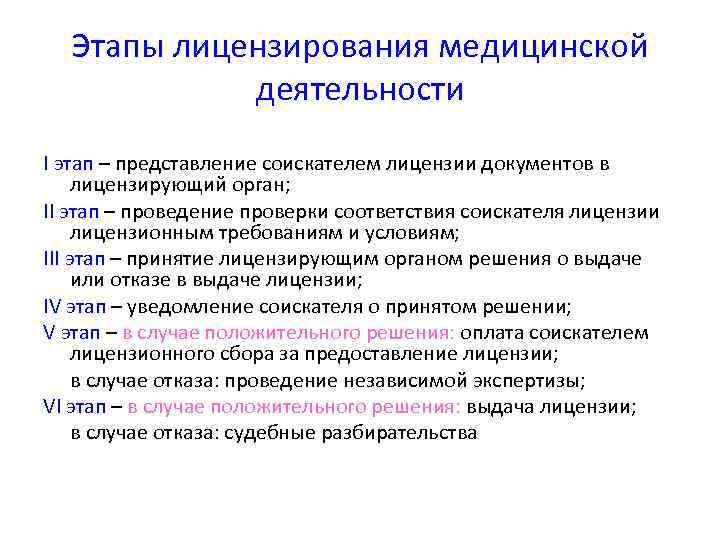 Этапы лицензирования медицинской деятельности

I этап – представление соискателем лицензии документов в лицензирующий орган;

II этап – проведение проверки соответствия соискателя лицензии лицензионным требованиям и условиям;

III этап – принятие лицензирующим органом решения о выдаче или отказе в выдаче лицензии;

IV этап – уведомление соискателя о принятом решении;

V этап – в случае положительного решения: оплата соискателем лицензионного сбора за предоставление лицензии;

в случае отказа: проведение независимой экспертизы;

VI этап – в случае положительного решения: выдача лицензии;

в случае отказа: судебные разбирательства